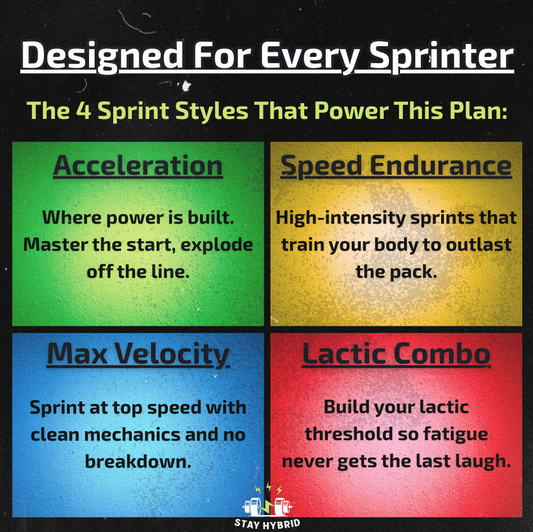 Designed For Every Sprinter

The 4 Sprint Styles That Power This Plan:

Acceleration

Where power is built. Master the start, explode off the line.

Speed Endurance

High-intensity sprints that train your body to outlast the pack.

Max Velocity

Sprint at top speed with clean mechanics and no breakdown.

Lactic Combo

Build your lactic threshold so fatigue never gets the last laugh.

STAY HYBRID